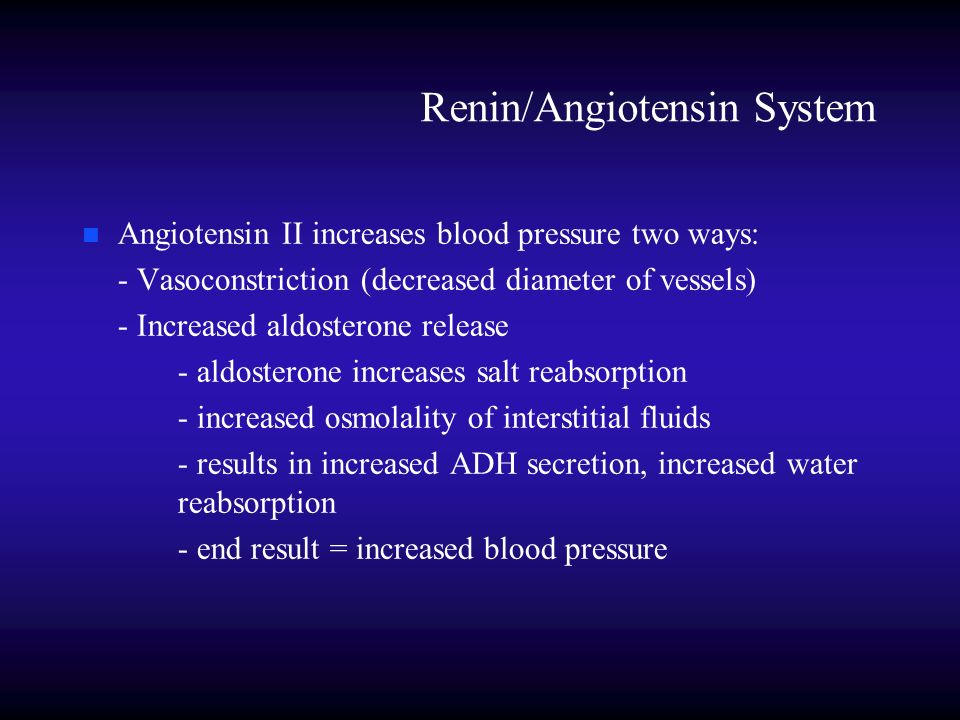 Renin/Angiotensin System

Angiotensin II increases blood pressure two ways:
- Vasoconstriction (decreased diameter of vessels)
- Increased aldosterone release
- aldosterone increases salt reabsorption
- increased osmolality of interstitial fluids
- results in increased ADH secretion, increased water reabsorption
- end result = increased blood pressure